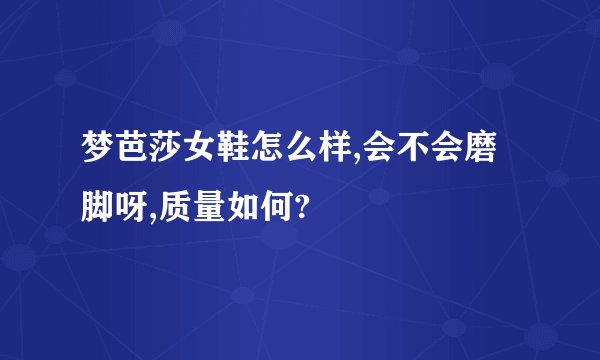 梦芭莎女鞋怎么样,会不会磨脚呀,质量如何?